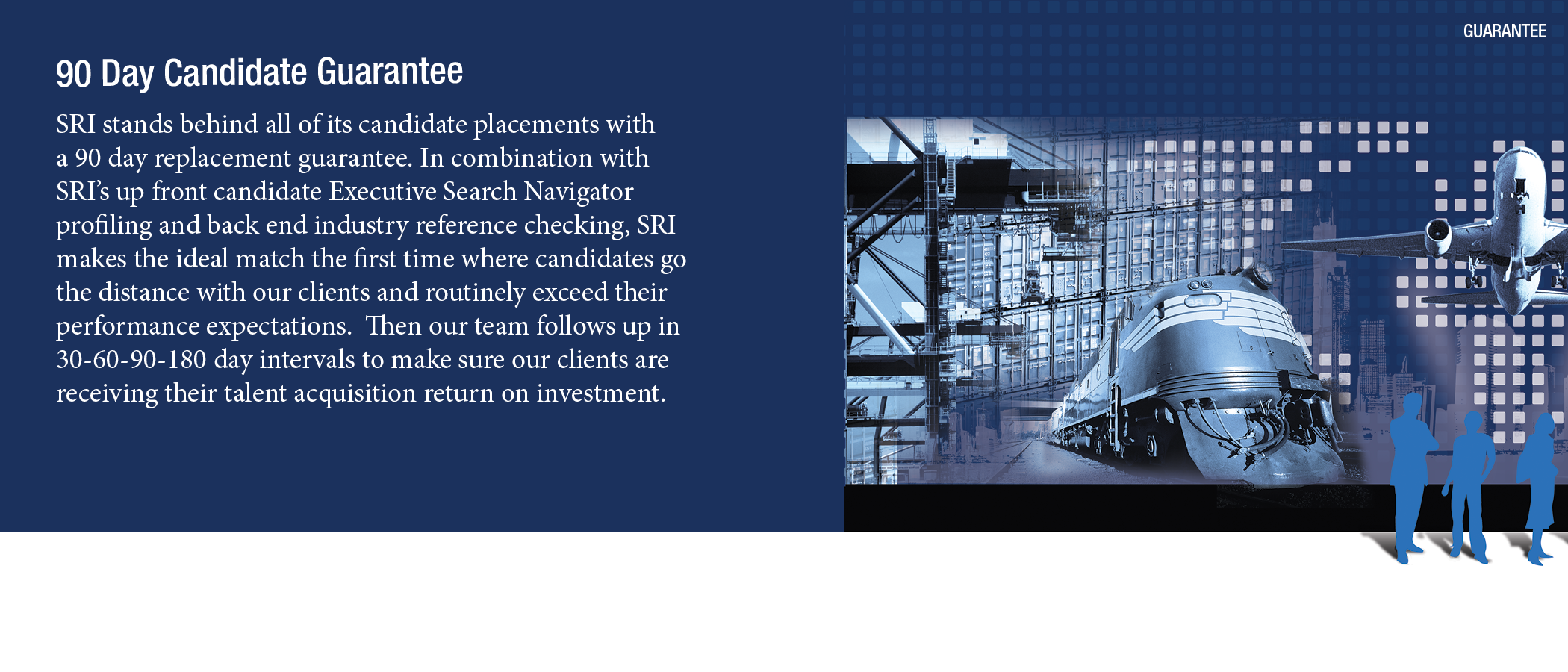 GUARANTEE

90 Day Candidate Guarantee

SRI stands behind all of its candidate placements with a 90 day replacement guarantee. In combination with SRI's up front candidate Executive Search Navigator profiling and back end industry reference checking, SRI makes the ideal match the first time where candidates go the distance with our clients and routinely exceed their performance expectations. Then our team follows up in 30-60-90-180 day intervals to make sure our clients are receiving their talent acquisition return on investment.